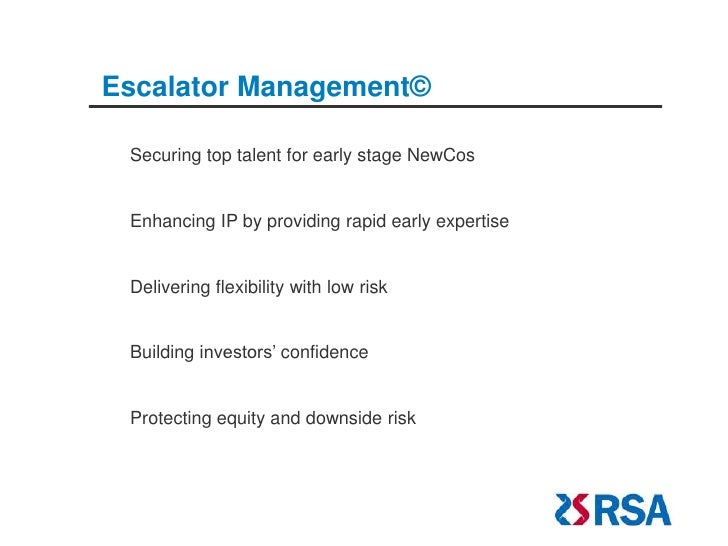 Escalator Management©

Securing top talent for early stage NewCos

Enhancing IP by providing rapid early expertise

Delivering flexibility with low risk

Building investors' confidence

Protecting equity and downside risk

RSA